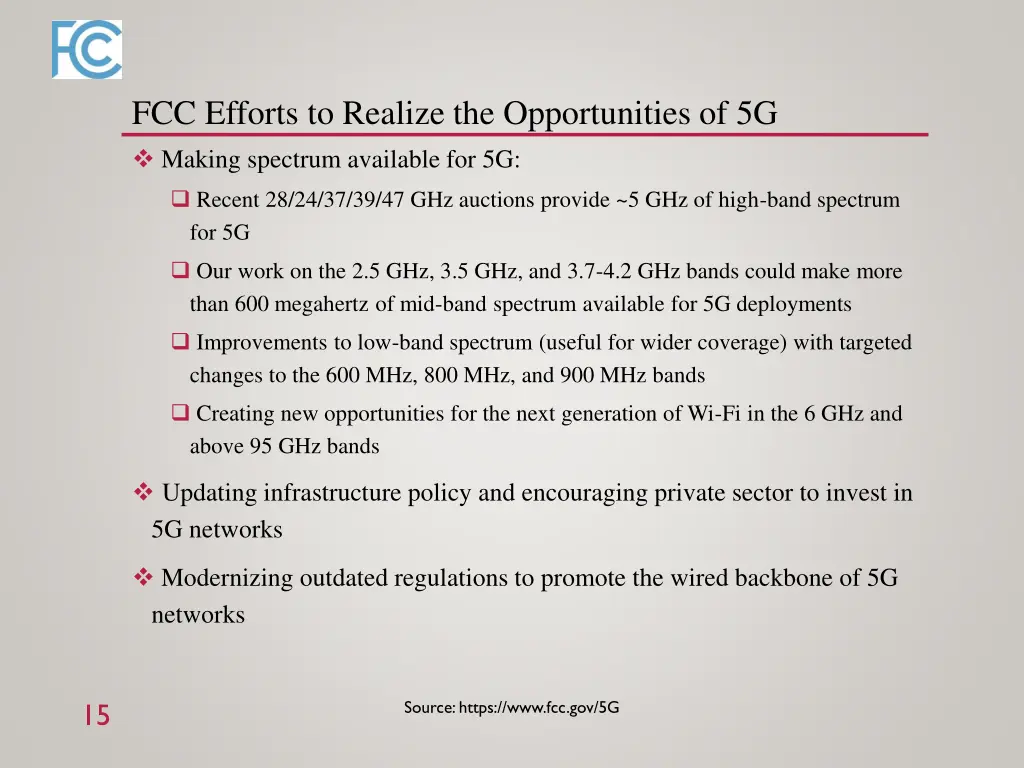 FCC

FCC Efforts to Realize the Opportunities of 5G

❖ Making spectrum available for 5G:

❑ Recent 28/24/37/39/47 GHz auctions provide ~5 GHz of high-band spectrum for 5G

❑ Our work on the 2.5 GHz, 3.5 GHz, and 3.7-4.2 GHz bands could make more than 600 megahertz of mid-band spectrum available for 5G deployments

❑ Improvements to low-band spectrum (useful for wider coverage) with targeted changes to the 600 MHz, 800 MHz, and 900 MHz bands

❑ Creating new opportunities for the next generation of Wi-Fi in the 6 GHz and above 95 GHz bands

❖ Updating infrastructure policy and encouraging private sector to invest in 5G networks

❖ Modernizing outdated regulations to promote the wired backbone of 5G networks

15

Source: https://www.fcc.gov/5G